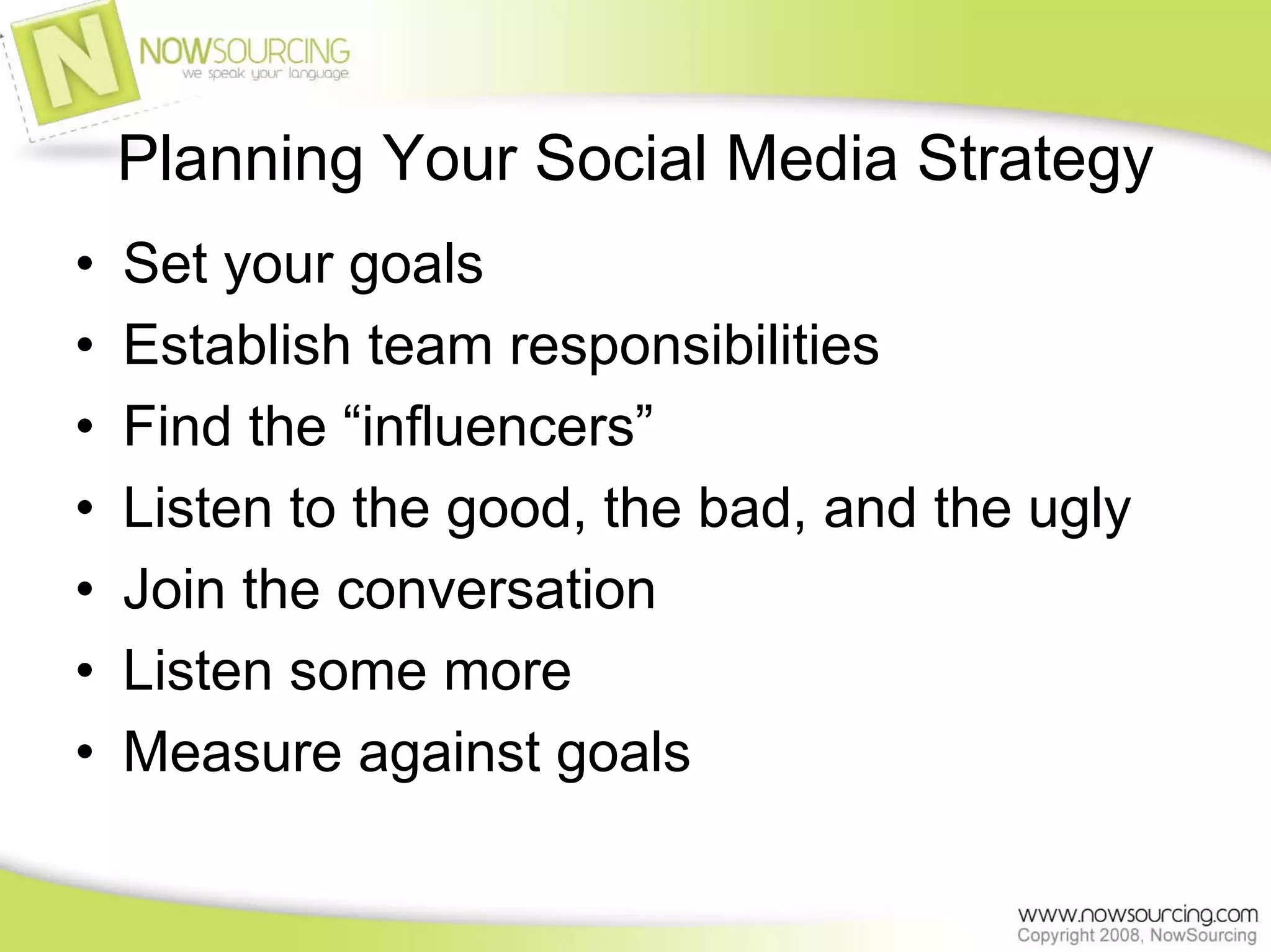 N NOWSOURCING
we speak your language

Planning Your Social Media Strategy

• Set your goals
• Establish team responsibilities
• Find the “influencers”
• Listen to the good, the bad, and the ugly
• Join the conversation
• Listen some more
• Measure against goals

www.nowsourcing.com
Copyright 2008, NowSourcing